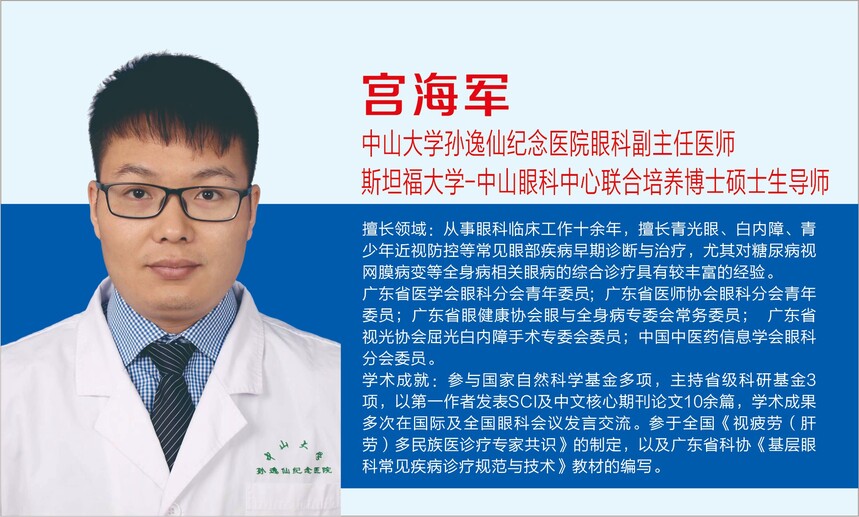 宫海军
中山大学孙逸仙纪念医院眼科副主任医师
斯坦福大学-中山眼科中心联合培养博士硕士生导师

擅长领域：从事眼科临床工作十余年，擅长青光眼、白内障、青少年近视防控等常见眼部疾病早期诊断与治疗，尤其对糖尿病视网膜病变等全身病相关眼病的综合诊疗具有较丰富的经验。
广东省医学会眼科分会青年委员；广东省医师协会眼科分会青年委员；广东省眼健康协会眼与全身病专委会常务委员； 广东省视光协会屈光白内障手术专委会委员；中国中医药信息学会眼科分会委员。
学术成就：参与国家自然科学基金多项，主持省级科研基金3项，以第一作者发表SCI及中文核心期刊论文10余篇，学术成果多次在国际及全国眼科会议发言交流。参于全国《视疲劳（肝劳）多民族医诊疗专家共识》的制定，以及广东省科协《基层眼科常见疾病诊疗规范与技术》教材的编写。

中山大学
孙逸仙纪念医院